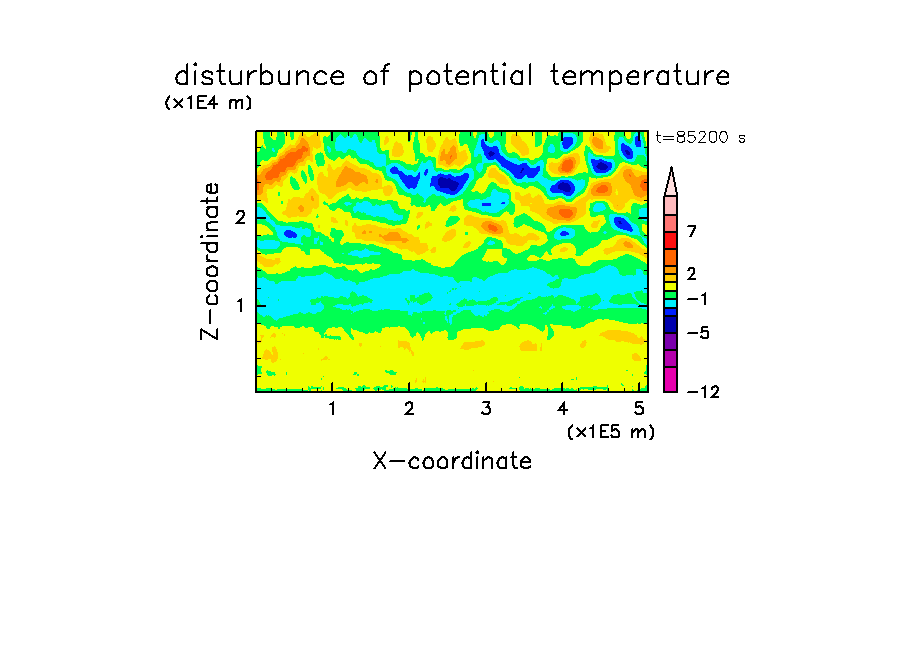 disturbunce of potential temperature
(x1E4 m)
t=85200 s
Z-coordinate
2
1
7
2
−1
−5
−12
1 2 3 4 5
(x1E5 m)
X-coordinate